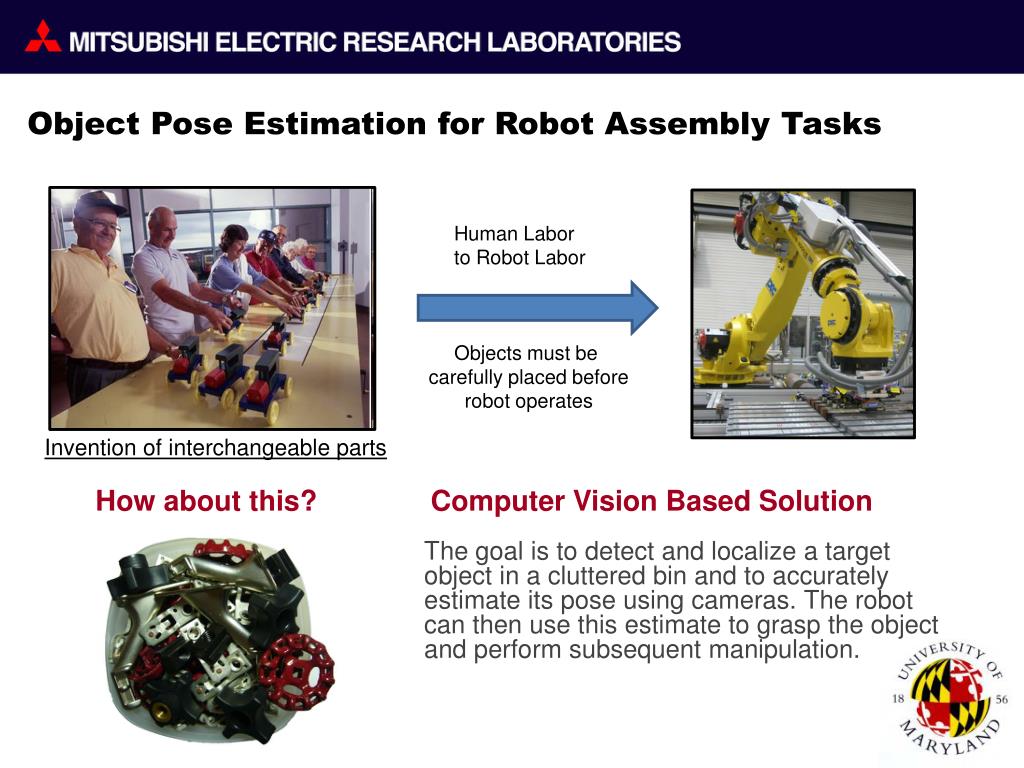 MITSUBISHI ELECTRIC RESEARCH LABORATORIES

Object Pose Estimation for Robot Assembly Tasks

Human Labor
to Robot Labor

Objects must be carefully placed before robot operates

Invention of interchangeable parts

How about this?

Computer Vision Based Solution

The goal is to detect and localize a target object in a cluttered bin and to accurately estimate its pose using cameras. The robot can then use this estimate to grasp the object and perform subsequent manipulation.

UNIVERSITY OF MARYLAND 18 56